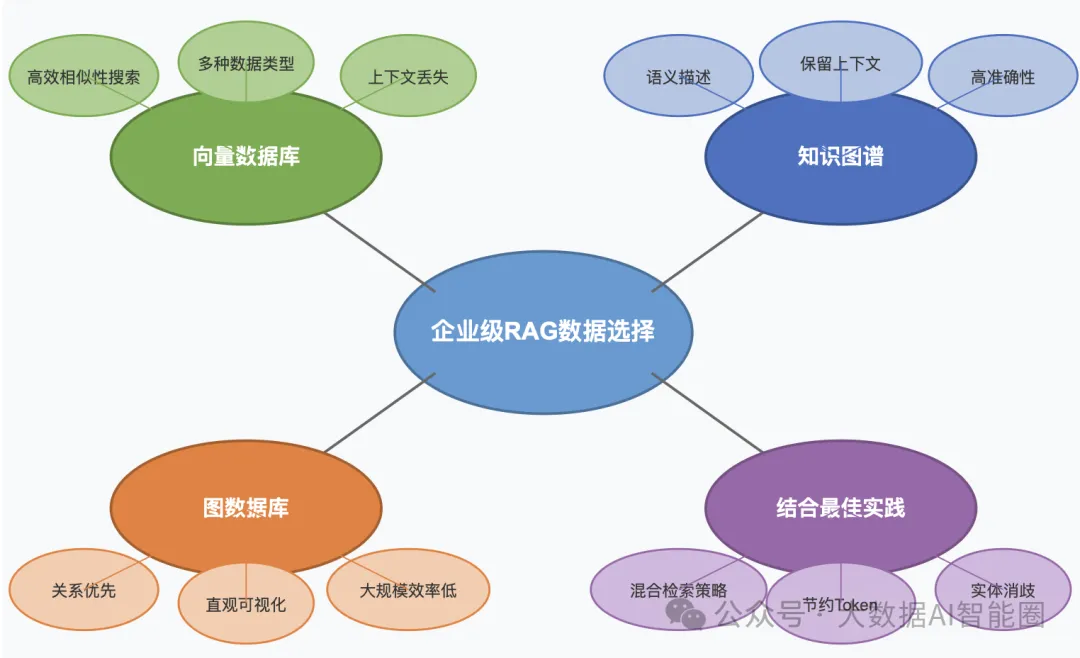 高效相似性搜索
多种数据类型
上下文丢失
向量数据库

语义描述
保留上下文
高准确性
知识图谱

企业级RAG数据选择

图数据库
关系优先
直观可视化
大规模效率低

结合最佳实践
混合检索策略
节约Token
实体消歧

公众号 · 大数据AI智能圈